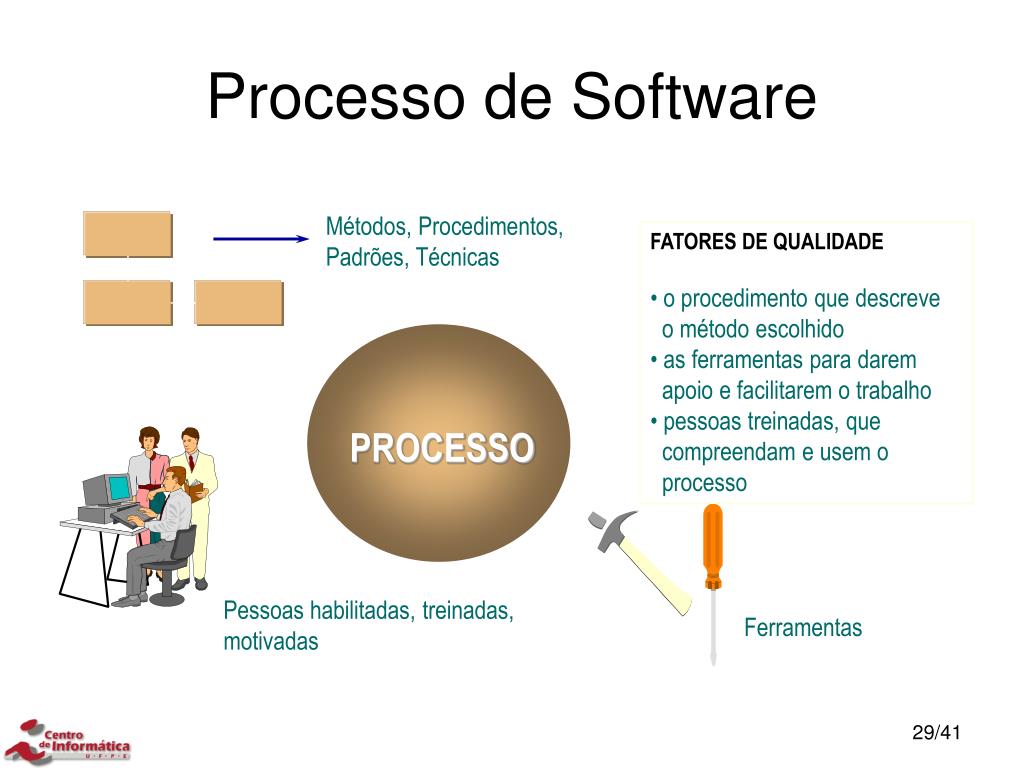 Processo de Software

Métodos, Procedimentos, Padrões, Técnicas

FATORES DE QUALIDADE

• o procedimento que descreve o método escolhido
• as ferramentas para darem apoio e facilitarem o trabalho
• pessoas treinadas, que compreendam e usem o processo

PROCESSO

Pessoas habilitadas, treinadas, motivadas

Ferramentas

Centro de Informática U · F · P · E

29/41